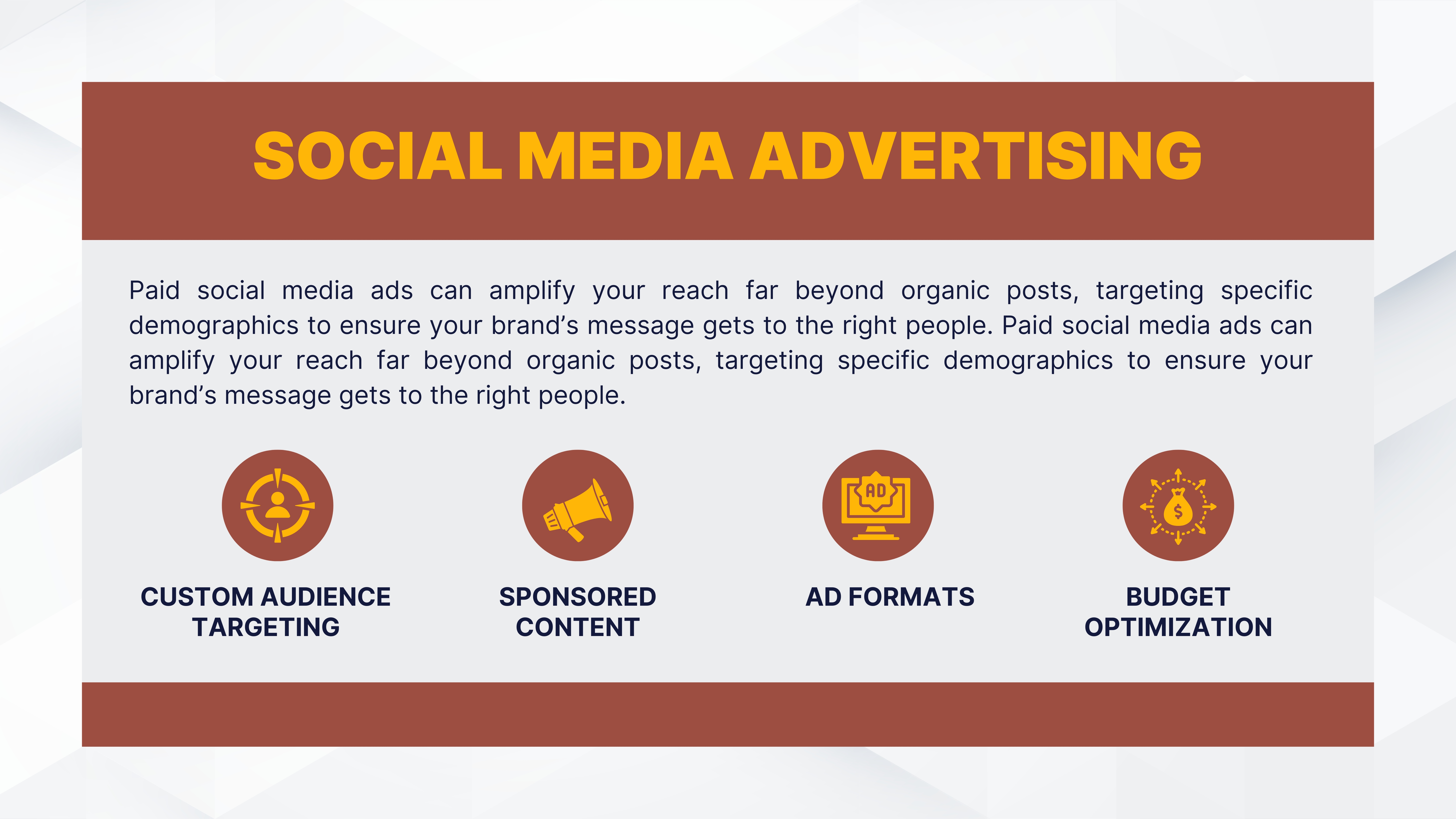 SOCIAL MEDIA ADVERTISING

Paid social media ads can amplify your reach far beyond organic posts, targeting specific demographics to ensure your brand’s message gets to the right people. Paid social media ads can amplify your reach far beyond organic posts, targeting specific demographics to ensure your brand’s message gets to the right people.

AD

$

CUSTOM AUDIENCE TARGETING

SPONSORED CONTENT

AD FORMATS

BUDGET OPTIMIZATION